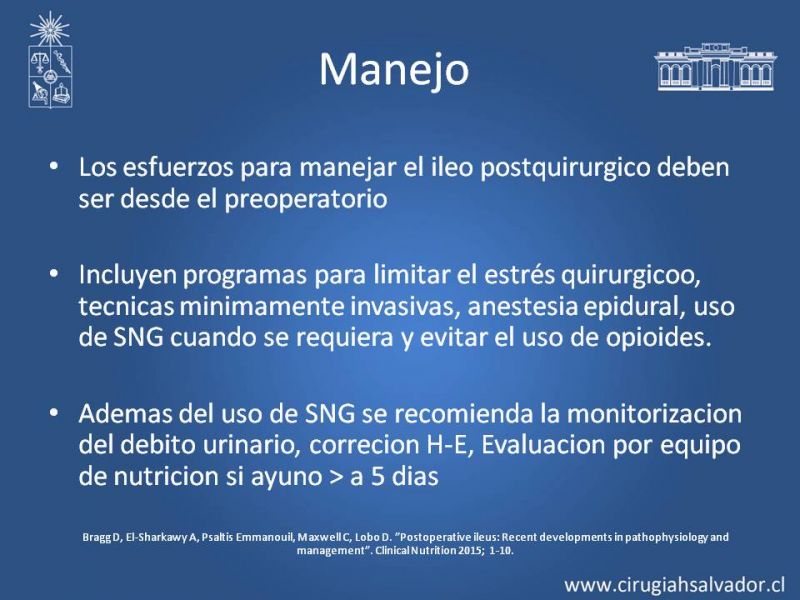 Manejo

• Los esfuerzos para manejar el ileo postquirurgico deben ser desde el preoperatorio

• Incluyen programas para limitar el estrés quirurgicoo, tecnicas minimamente invasivas, anestesia epidural, uso de SNG cuando se requiera y evitar el uso de opioides.

• Ademas del uso de SNG se recomienda la monitorizacion del debito urinario, correcion H-E, Evaluacion por equipo de nutricion si ayuno > a 5 dias

Bragg D, El-Sharkawy A, Psaltis Emmanouil, Maxwell C, Lobo D. "Postoperative ileus: Recent developments in pathophysiology and management". Clinical Nutrition 2015; 1-10.

www.cirugiahsalvador.cl